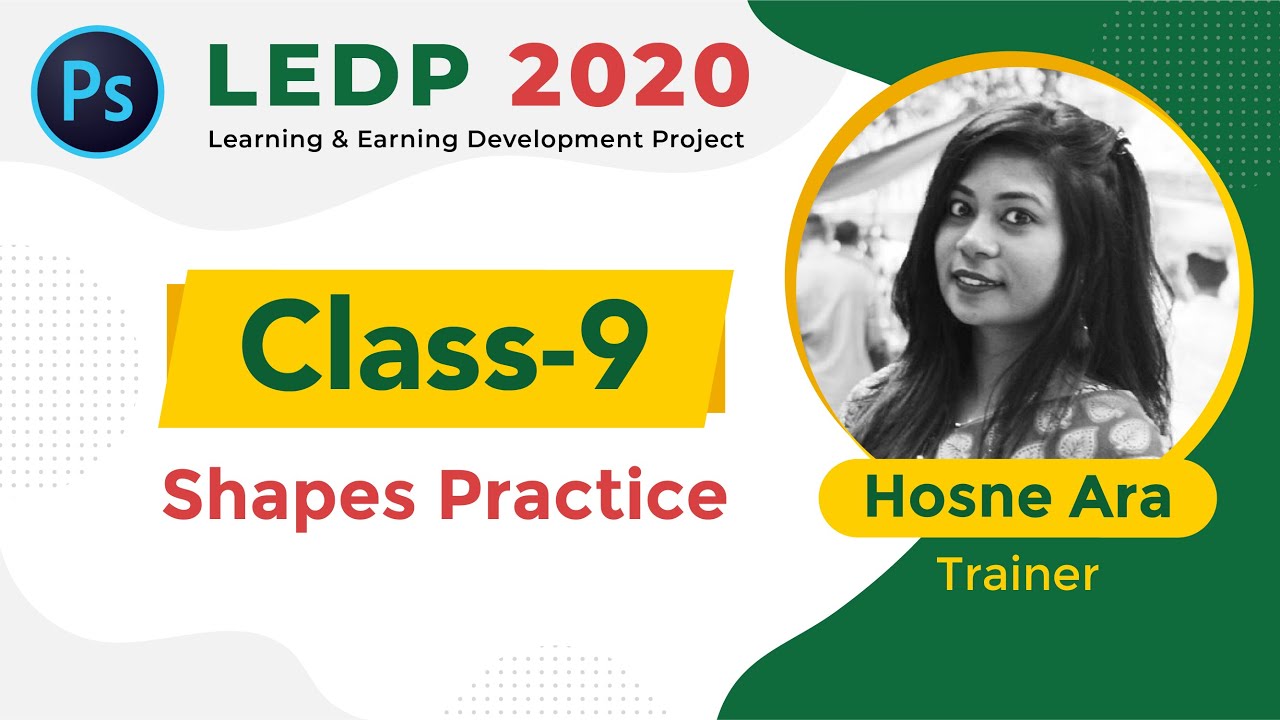 Ps

LEDP 2020

Learning & Earning Development Project

Class-9

Shapes Practice

Hosne Ara

Trainer